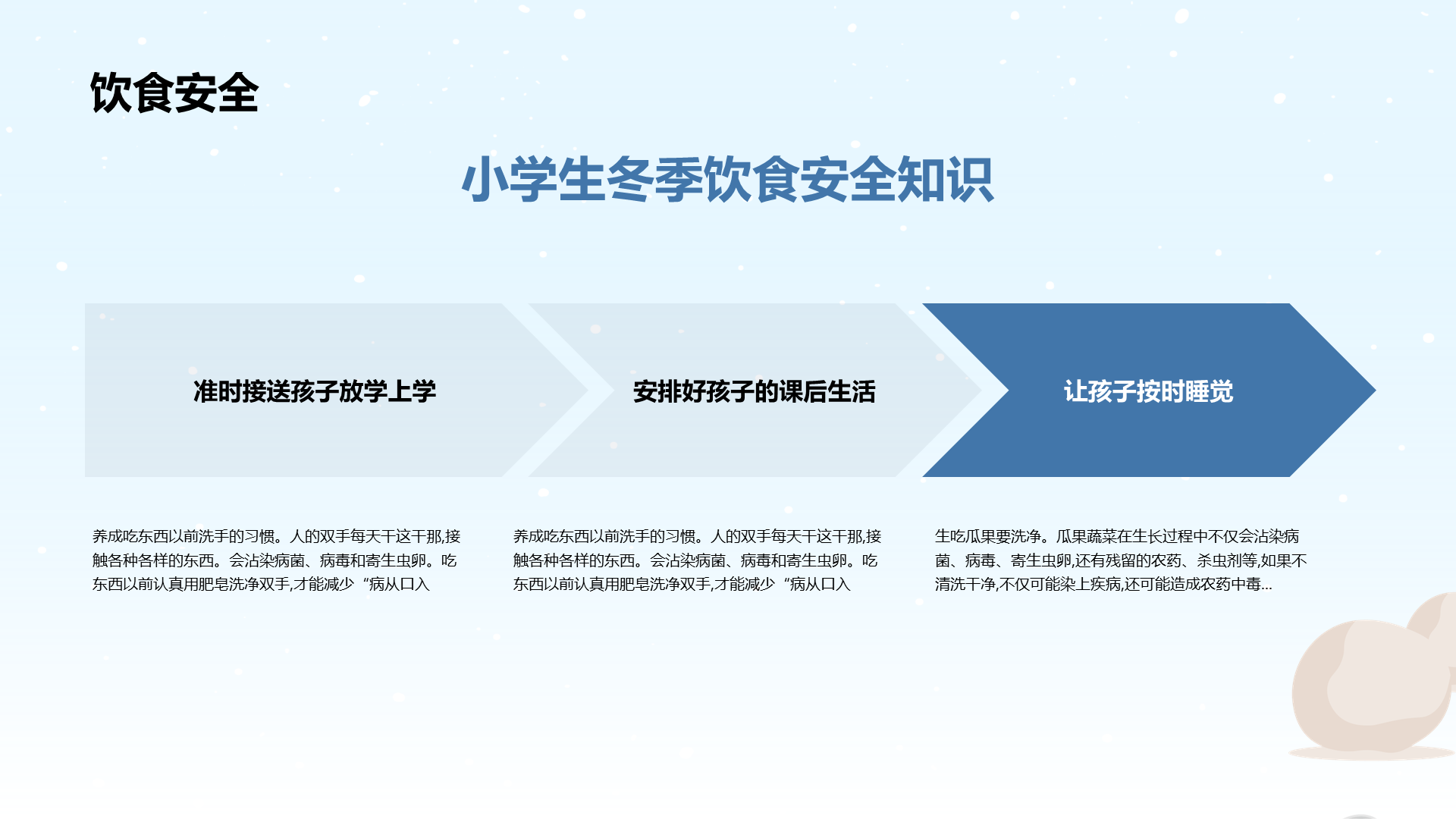 饮食安全

小学生冬季饮食安全知识

准时接送孩子放学上学

安排好孩子的课后生活

让孩子按时睡觉

养成吃东西以前洗手的习惯。人的双手每天干这干那,接触各种各样的东西。会沾染病菌、病毒和寄生虫卵。吃东西以前认真用肥皂洗净双手,才能减少“病从口入

养成吃东西以前洗手的习惯。人的双手每天干这干那,接触各种各样的东西。会沾染病菌、病毒和寄生虫卵。吃东西以前认真用肥皂洗净双手,才能减少“病从口入

生吃瓜果要洗净。瓜果蔬菜在生长过程中不仅会沾染病菌、病毒、寄生虫卵,还有残留的农药、杀虫剂等,如果不清洗干净,不仅可能染上疾病,还可能造成农药中毒...